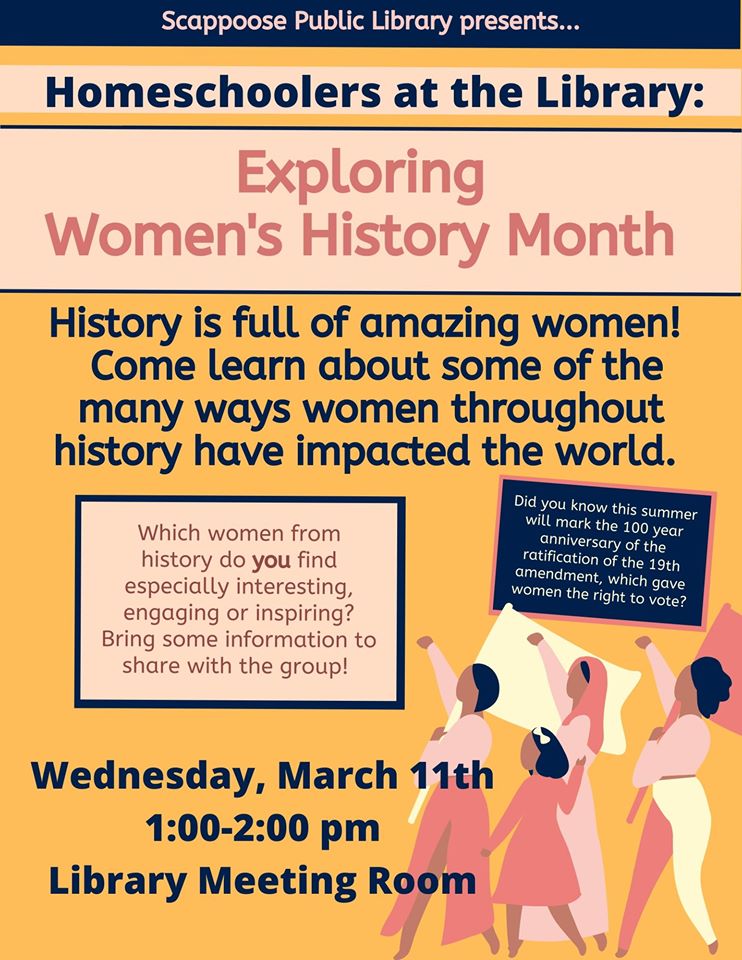 Scappoose Public Library presents...

Homeschoolers at the Library:

Exploring Women's History Month

History is full of amazing women! Come learn about some of the many ways women throughout history have impacted the world.

Which women from history do you find especially interesting, engaging or inspiring? Bring some information to share with the group!

Did you know this summer will mark the 100 year anniversary of the ratification of the 19th amendment, which gave women the right to vote?

Wednesday, March 11th
1:00-2:00 pm
Library Meeting Room